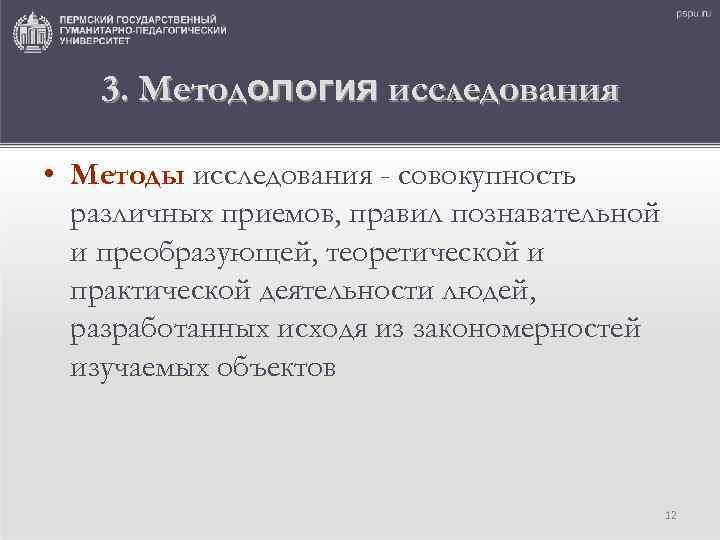 ПЕРМСКИЙ ГОСУДАРСТВЕННЫЙ ГУМАНИТАРНО-ПЕДАГОГИЧЕСКИЙ УНИВЕРСИТЕТ

pspu.ru

3. Методология исследования

• Методы исследования - совокупность различных приемов, правил познавательной и преобразующей, теоретической и практической деятельности людей, разработанных исходя из закономерностей изучаемых объектов

12